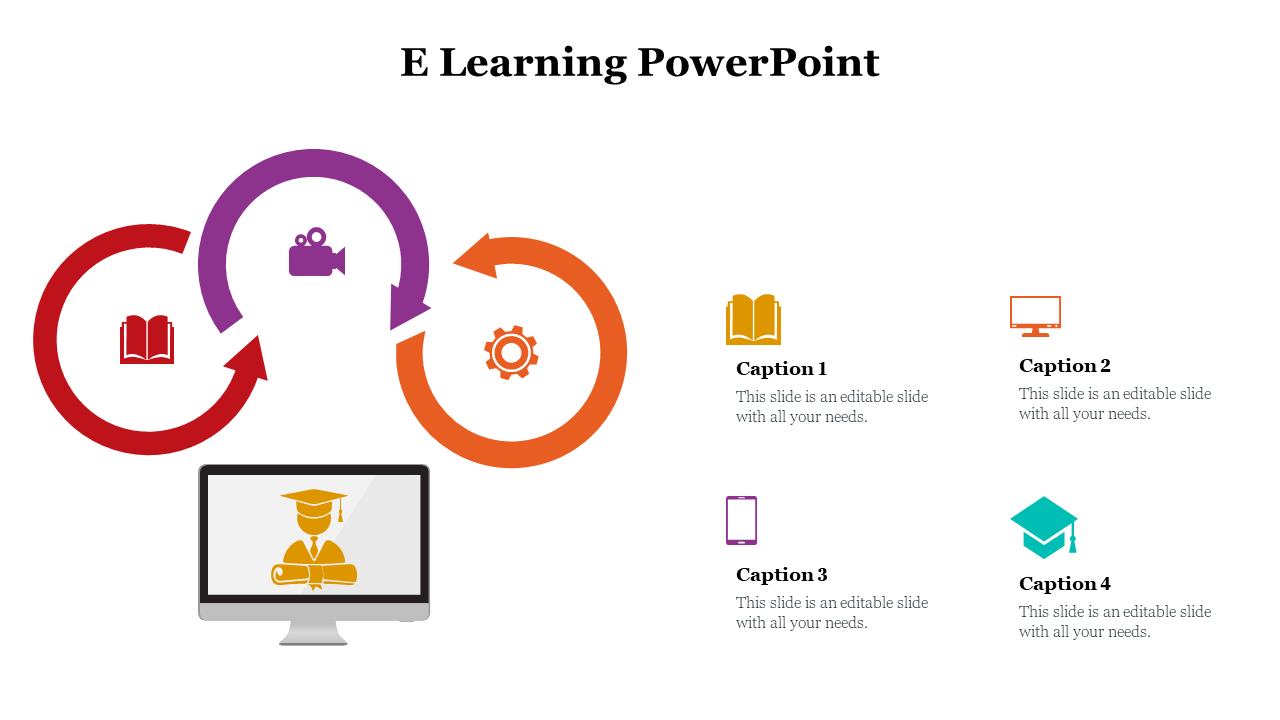 E Learning PowerPoint

Caption 1
This slide is an editable slide with all your needs.

Caption 2
This slide is an editable slide with all your needs.

Caption 3
This slide is an editable slide with all your needs.

Caption 4
This slide is an editable slide with all your needs.